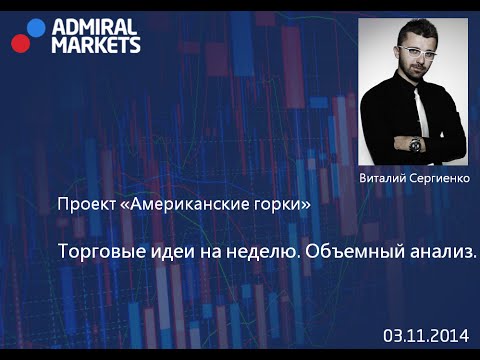 ADMIRAL MARKETS

Виталий Сергиенко

Проект «Американские горки»

Торговые идеи на неделю. Объемный анализ.

03.11.2014